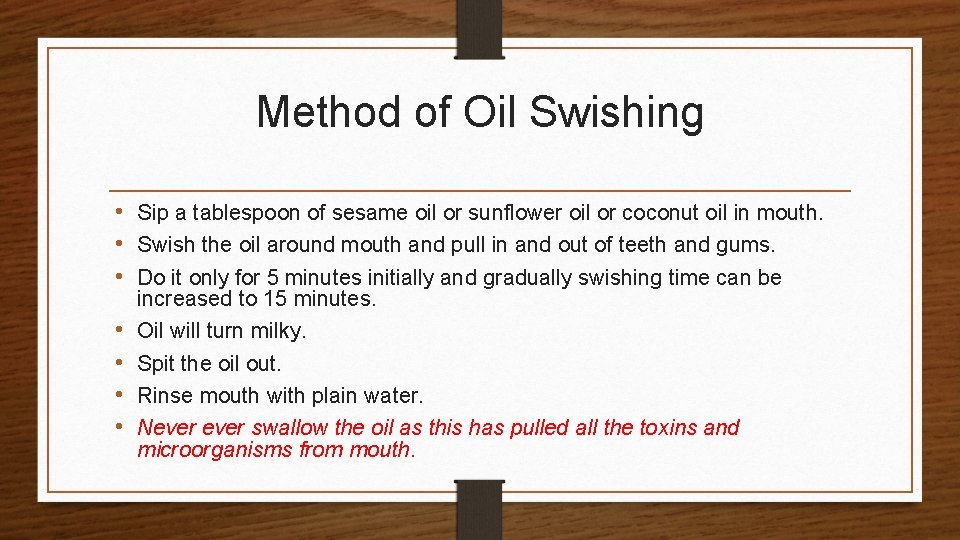 Method of Oil Swishing

• Sip a tablespoon of sesame oil or sunflower oil or coconut oil in mouth.
• Swish the oil around mouth and pull in and out of teeth and gums.
• Do it only for 5 minutes initially and gradually swishing time can be increased to 15 minutes.
• Oil will turn milky.
• Spit the oil out.
• Rinse mouth with plain water.
• Never ever swallow the oil as this has pulled all the toxins and microorganisms from mouth.